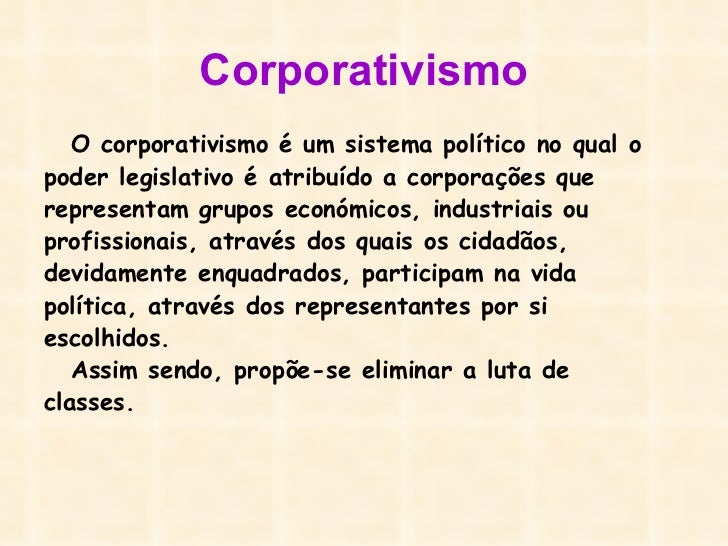 Corporativismo

O corporativismo é um sistema político no qual o poder legislativo é atribuído a corporações que representam grupos económicos, industriais ou profissionais, através dos quais os cidadãos, devidamente enquadrados, participam na vida política, através dos representantes por si escolhidos.

Assim sendo, propõe-se eliminar a luta de classes.